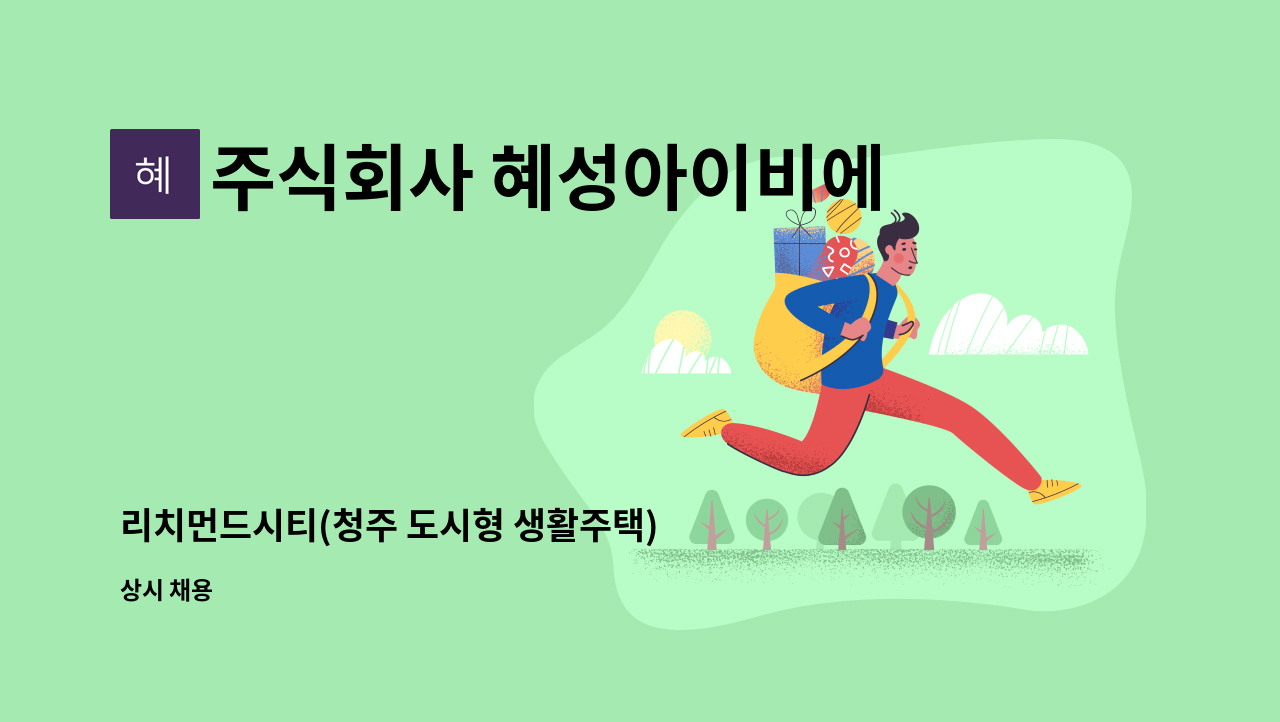 혜

주식회사 혜성아이비에

리치먼드시티(청주 도시형 생활주택)

상시 채용